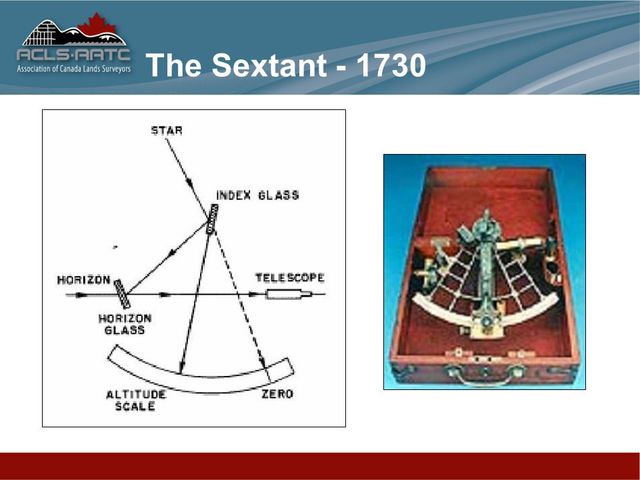 ACLS·AATC
Association of Canada Lands Surveyors

The Sextant - 1730

STAR

INDEX GLASS

HORIZON

TELESCOPE

HORIZON GLASS

ALTITUDE SCALE

ZERO